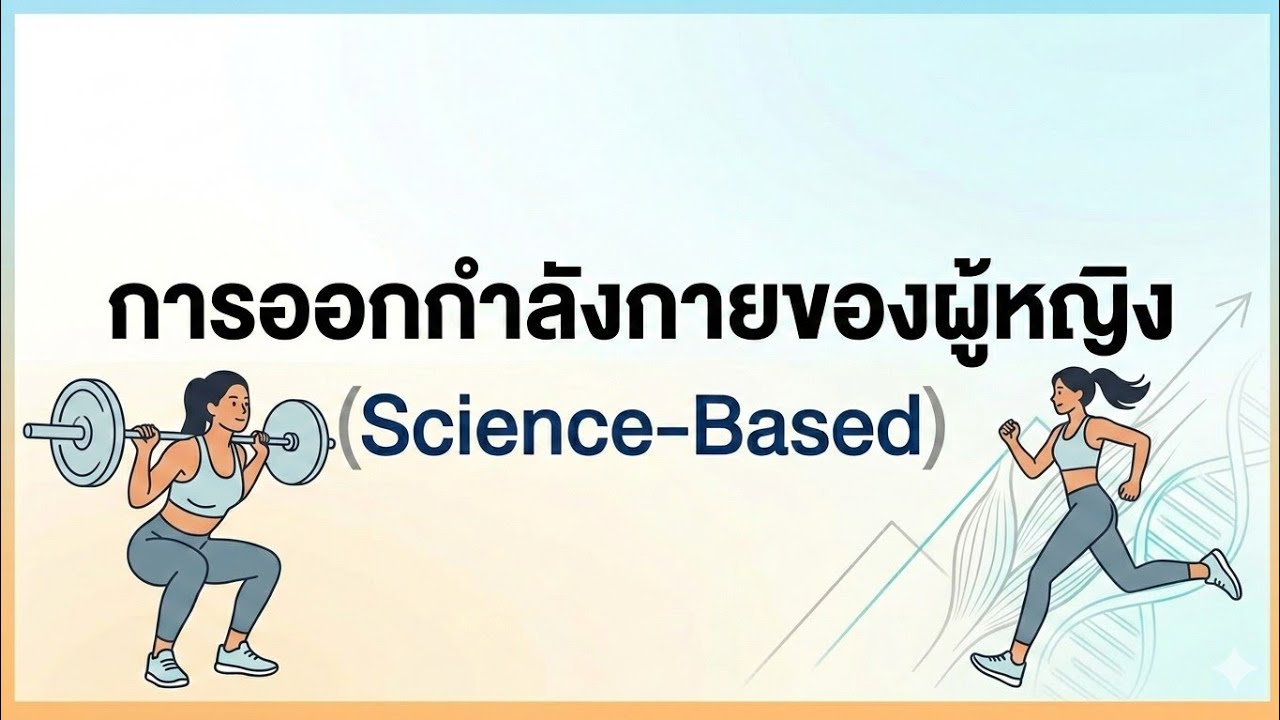 การออกกำลังกายของผู้หญิง
(Science-Based)